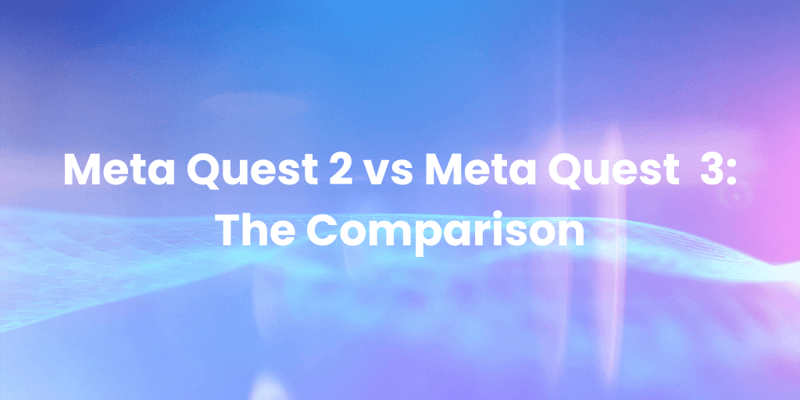 Meta Quest 2 vs Meta Quest 3:
The Comparison